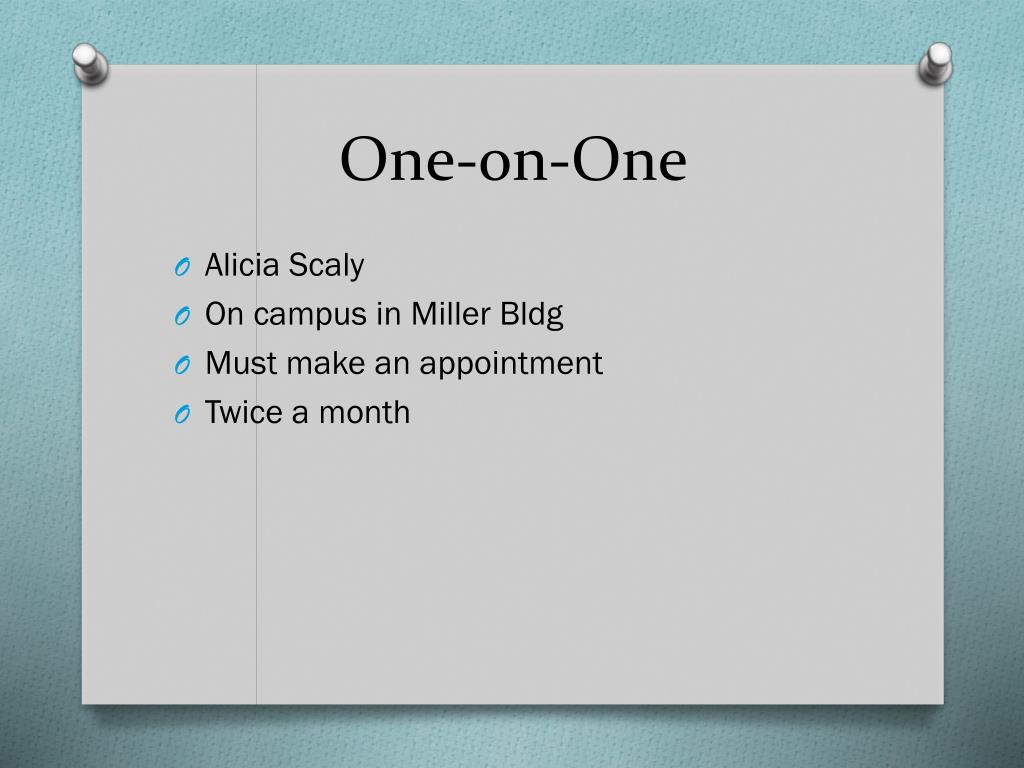 One-on-One

Alicia Scaly
On campus in Miller Bldg
Must make an appointment
Twice a month